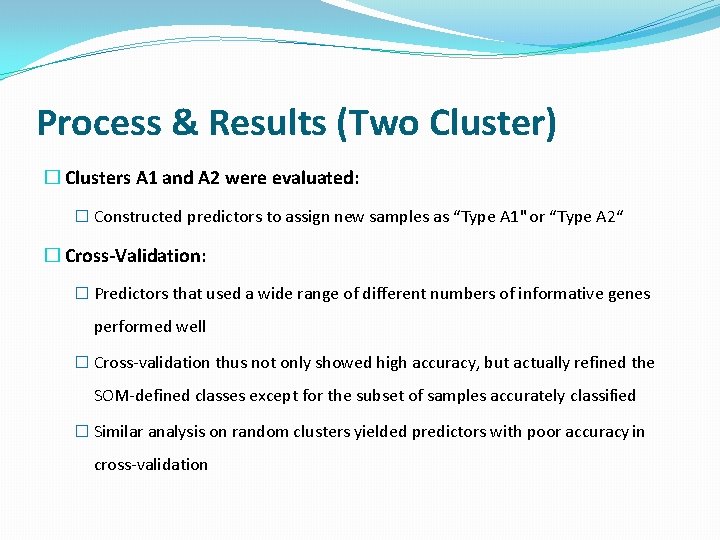 Process & Results (Two Cluster)

☐ Clusters A1 and A2 were evaluated:

☐ Constructed predictors to assign new samples as “Type A1" or “Type A2“

☐ Cross-Validation:

☐ Predictors that used a wide range of different numbers of informative genes performed well

☐ Cross-validation thus not only showed high accuracy, but actually refined the SOM-defined classes except for the subset of samples accurately classified

☐ Similar analysis on random clusters yielded predictors with poor accuracy in cross-validation